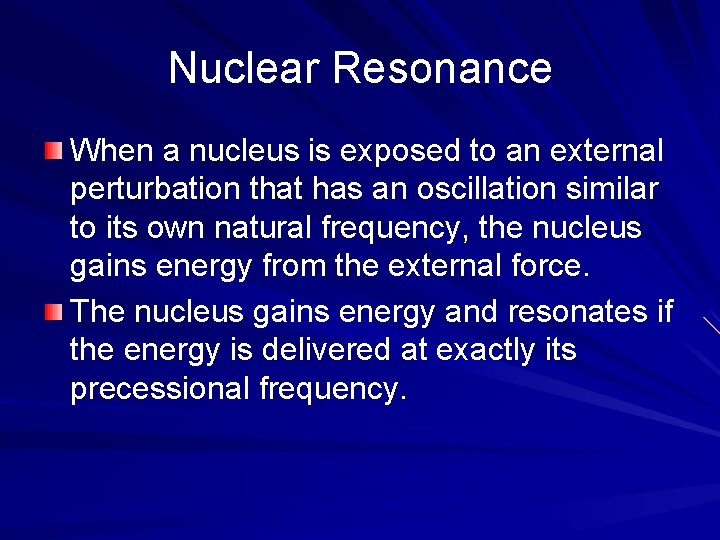 Nuclear Resonance

• When a nucleus is exposed to an external perturbation that has an oscillation similar to its own natural frequency, the nucleus gains energy from the external force.

• The nucleus gains energy and resonates if the energy is delivered at exactly its precessional frequency.